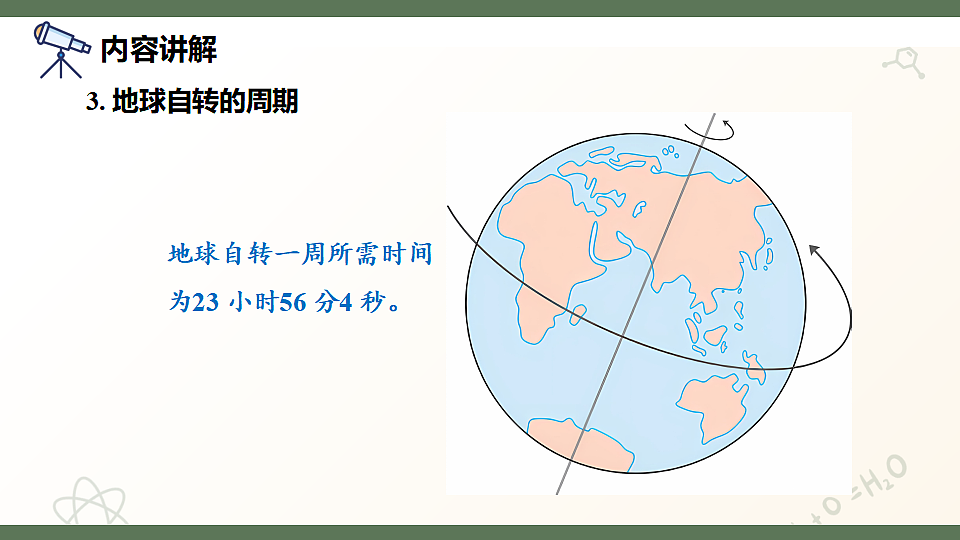 内容讲解

3. 地球自转的周期

地球自转一周所需时间为23 小时56 分4 秒。